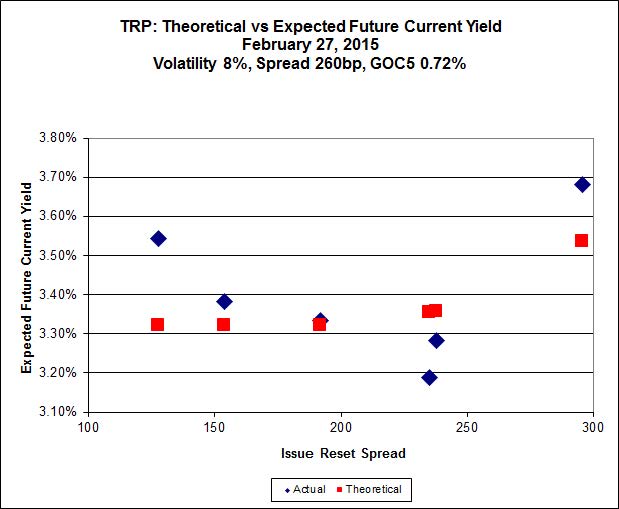 TRP: Theoretical vs Expected Future Current Yield
February 27, 2015
Volatility 8%, Spread 260bp, GOC5 0.72%

Expected Future Current Yield

3.80%
3.70%
3.60%
3.50%
3.40%
3.30%
3.20%
3.10%

100
150
200
250
300

Issue Reset Spread

Actual
Theoretical